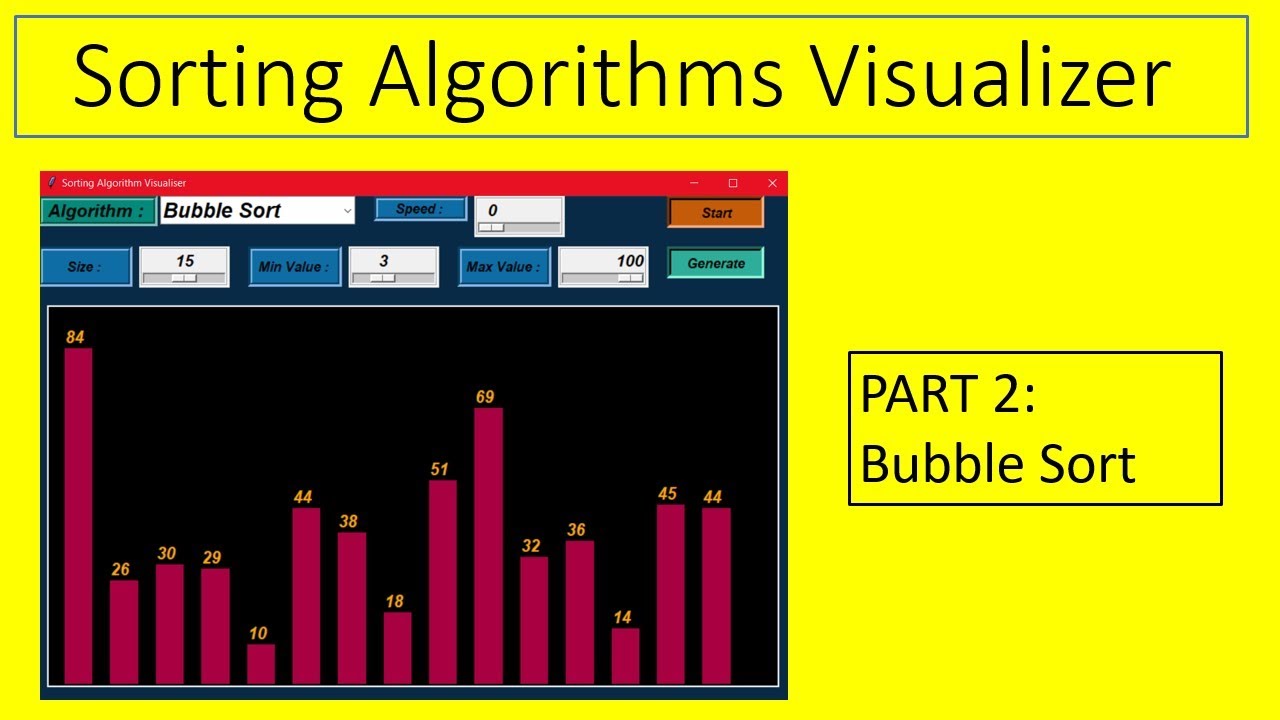 Sorting Algorithms Visualizer

Sorting Algorithm Visualiser

Algorithm : Bubble Sort Speed : 0 Start

Size : 15 Min Value : 3 Max Value : 100 Generate

84 26 30 29 10 44 38 18 51 69 32 36 14 45 44

PART 2:
Bubble Sort